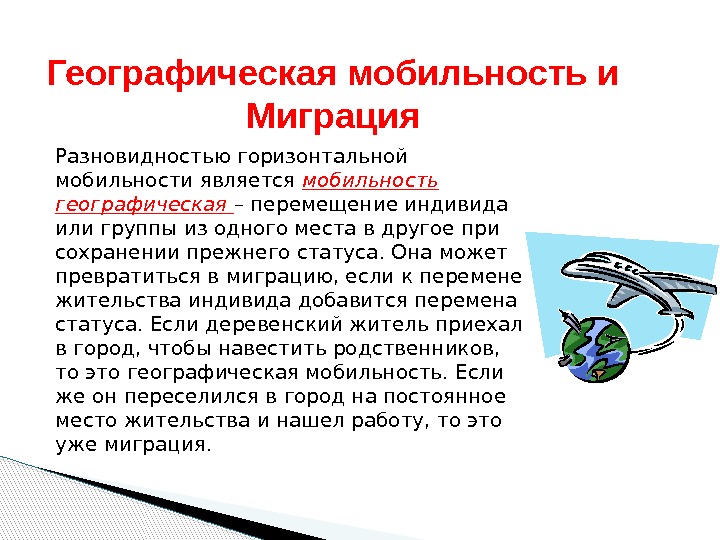 Географическая мобильность и Миграция

Разновидностью горизонтальной мобильности является мобильность географическая – перемещение индивида или группы из одного места в другое при сохранении прежнего статуса. Она может превратиться в миграцию, если к перемене жительства индивида добавится перемена статуса. Если деревенский житель приехал в город, чтобы навестить родственников, то это географическая мобильность. Если же он переселился в город на постоянное место жительства и нашел работу, то это уже миграция.